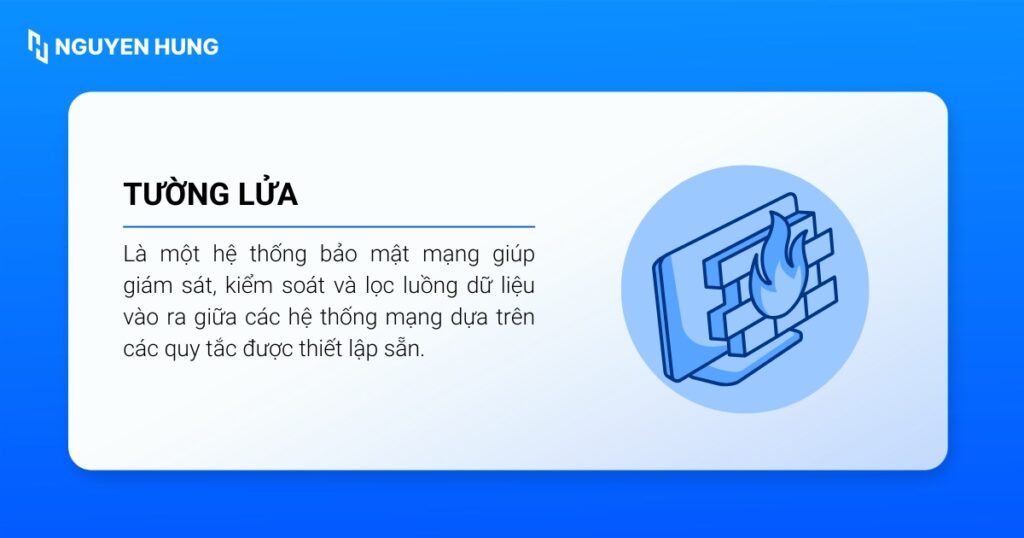 NGUYEN HUNG

TƯỜNG LỬA

Là một hệ thống bảo mật mạng giúp giám sát, kiểm soát và lọc luồng dữ liệu vào ra giữa các hệ thống mạng dựa trên các quy tắc được thiết lập sẵn.